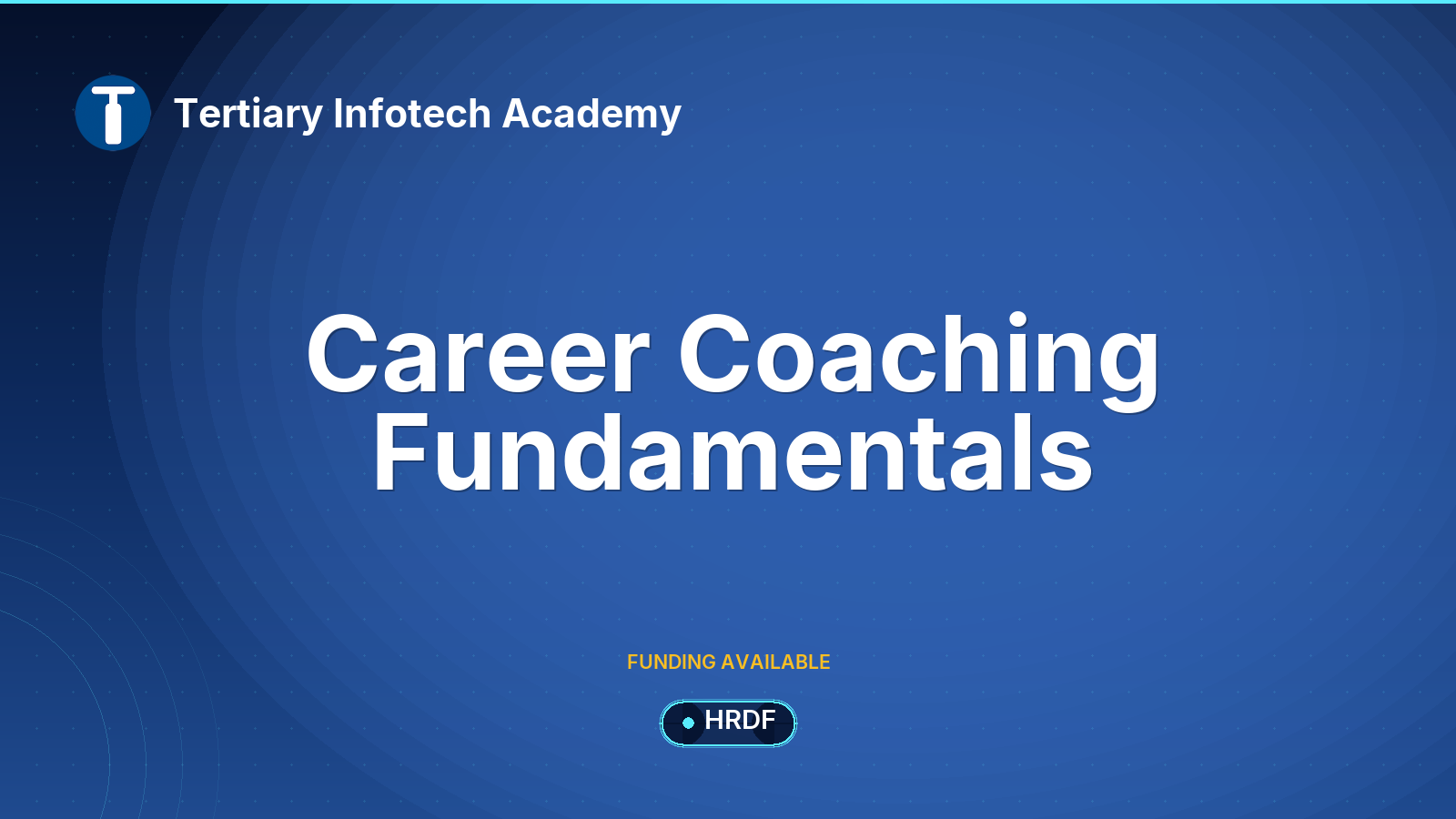 Tertiary Infotech Academy

Career Coaching Fundamentals

FUNDING AVAILABLE

HRDF